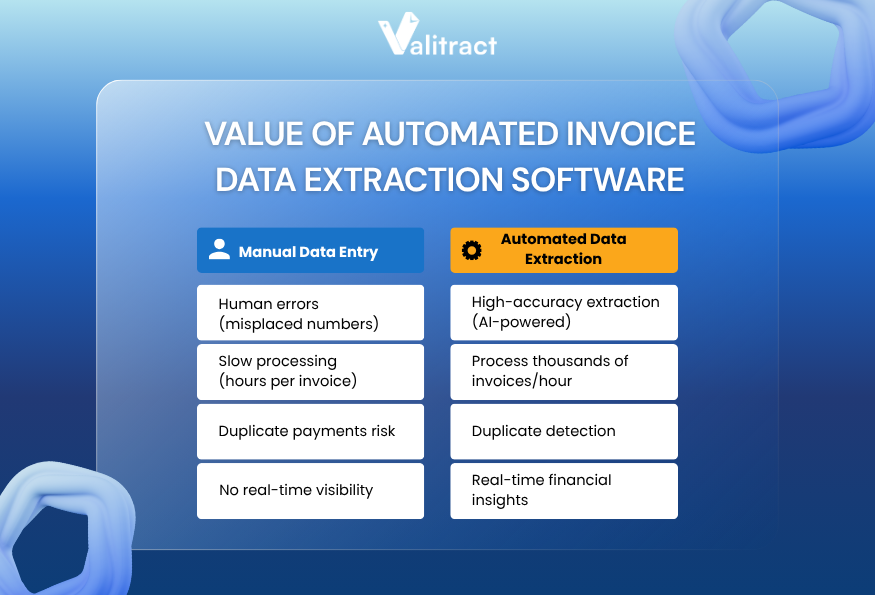 Valitract

VALUE OF AUTOMATED INVOICE DATA EXTRACTION SOFTWARE

| Manual Data Entry | Automated Data Extraction |
|---|---|
| Human errors (misplaced numbers) | High-accuracy extraction (AI-powered) |
| Slow processing (hours per invoice) | Process thousands of invoices/hour |
| Duplicate payments risk | Duplicate detection |
| No real-time visibility | Real-time financial insights |